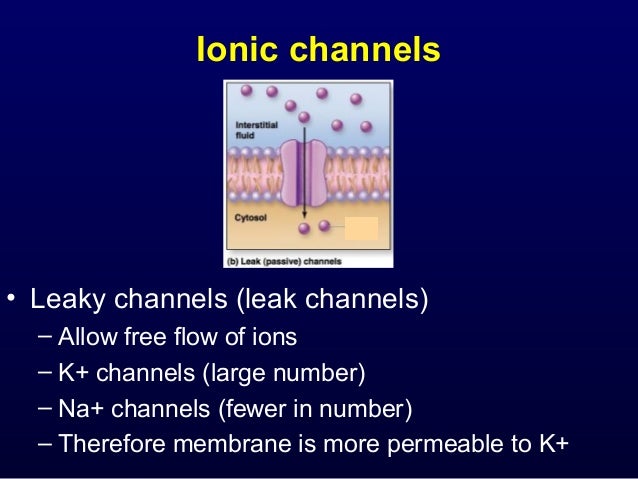 Ionic channels

Interstitial fluid

Cytosol

(b) Leak (passive) channels

• Leaky channels (leak channels)
– Allow free flow of ions
– K+ channels (large number)
– Na+ channels (fewer in number)
– Therefore membrane is more permeable to K+